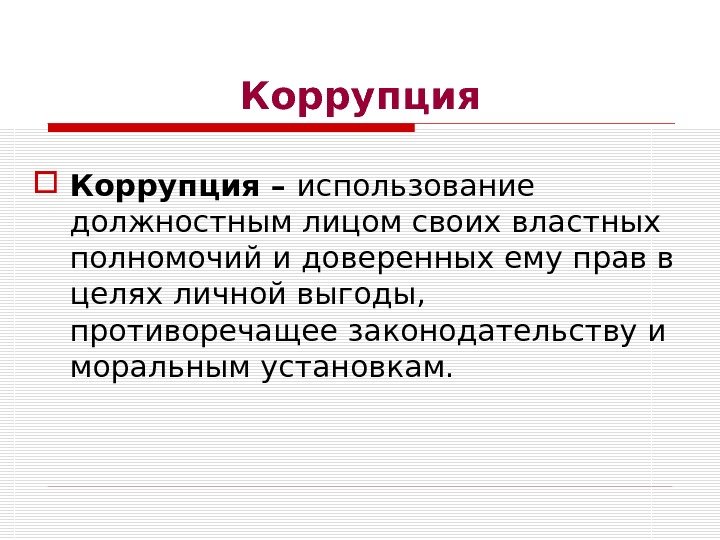 Коррупция

Коррупция – использование должностным лицом своих властных полномочий и доверенных ему прав в целях личной выгоды, противоречащее законодательству и моральным установкам.